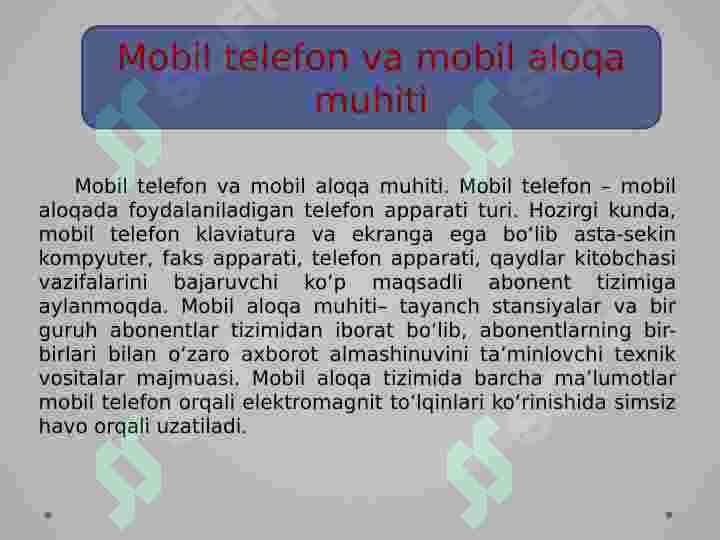 Mobil telefon va mobil aloqa muhiti

Mobil telefon va mobil aloqa muhiti. Mobil telefon – mobil aloqada foydalaniladigan telefon apparati turi. Hozirgi kunda, mobil telefon klaviatura va ekranga ega bo‘lib asta-sekin kompyuter, faks apparati, telefon apparati, qaydlar kitobchasi vazifalarini bajaruvchi ko‘p maqsadli abonent tizimiga aylanmoqda. Mobil aloqa muhiti– tayanch stansiyalar va bir guruh abonentlar tizimidan iborat bo‘lib, abonentlarning bir-birlari bilan o‘zaro axborot almashinuvini ta’minlovchi texnik vositalar majmuasi. Mobil aloqa tizimida barcha ma’lumotlar mobil telefon orqali elektromagnit to‘lqinlari ko‘rinishida simsiz havo orqali uzatiladi.